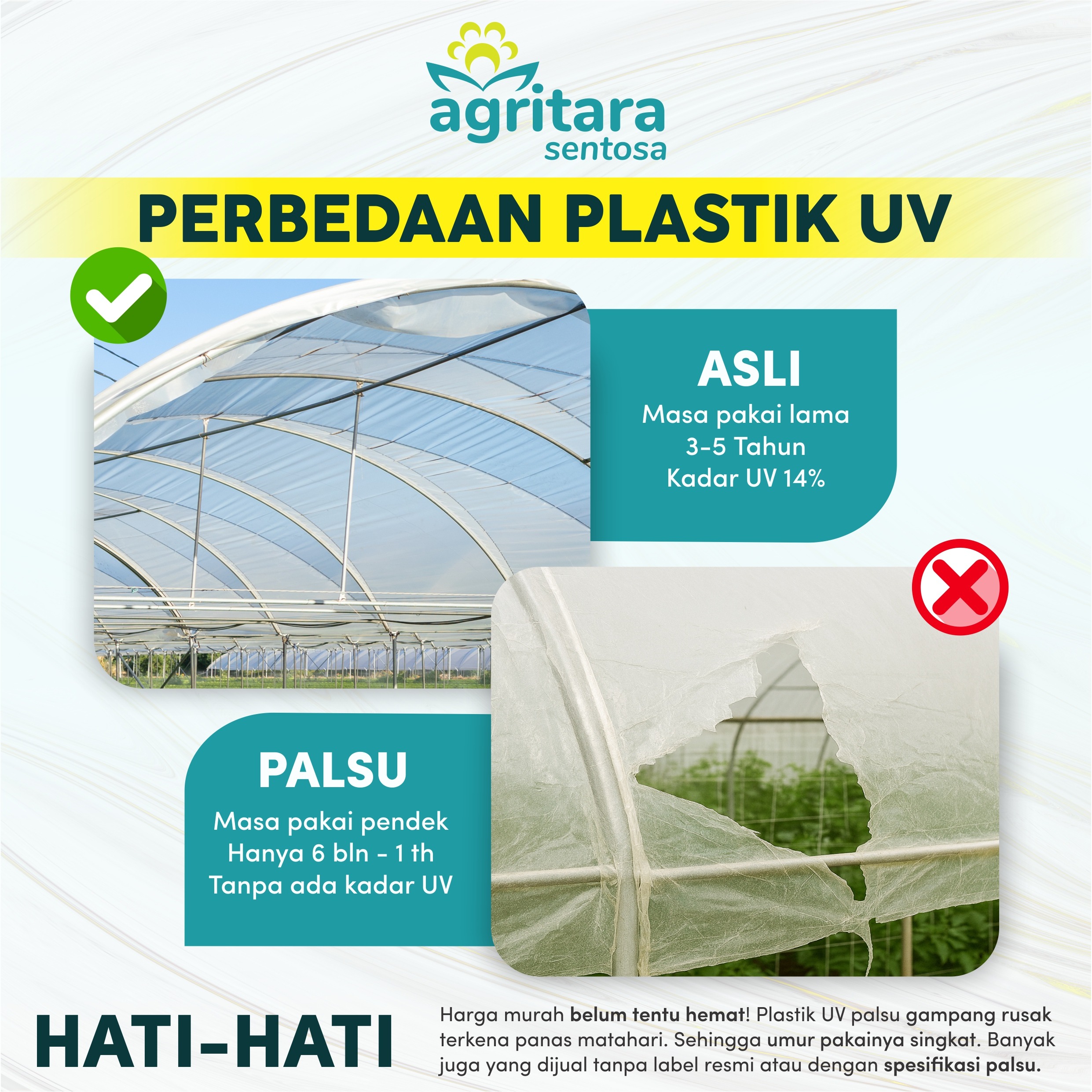 agritara
sentosa

PERBEDAAN PLASTIK UV

ASLI
Masa pakai lama
3-5 Tahun
Kadar UV 14%

PALSU
Masa pakai pendek
Hanya 6 bln - 1 th
Tanpa ada kadar UV

HATI-HATI

Harga murah belum tentu hemat! Plastik UV palsu gampang rusak terkena panas matahari. Sehingga umur pakainya singkat. Banyak juga yang dijual tanpa label resmi atau dengan spesifikasi palsu.